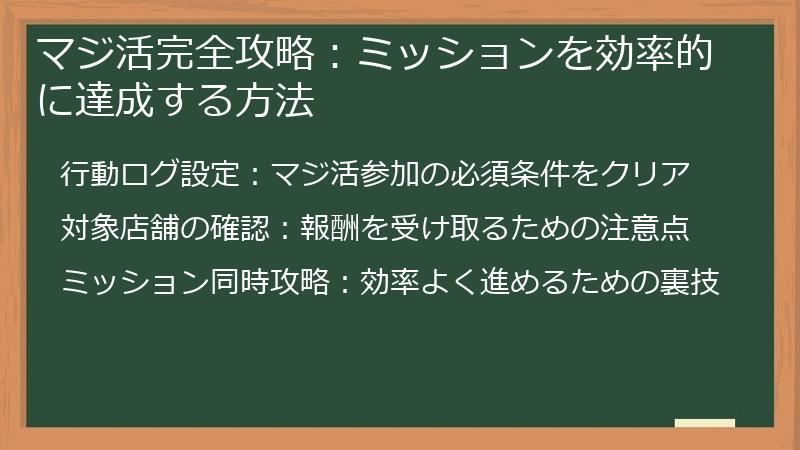 マジ活完全攻略：ミッションを効率的に達成する方法

行動ログ設定：マジ活参加の必須条件をクリア

対象店舗の確認：報酬を受け取るための注意点

ミッション同時攻略：効率よく進めるための裏技